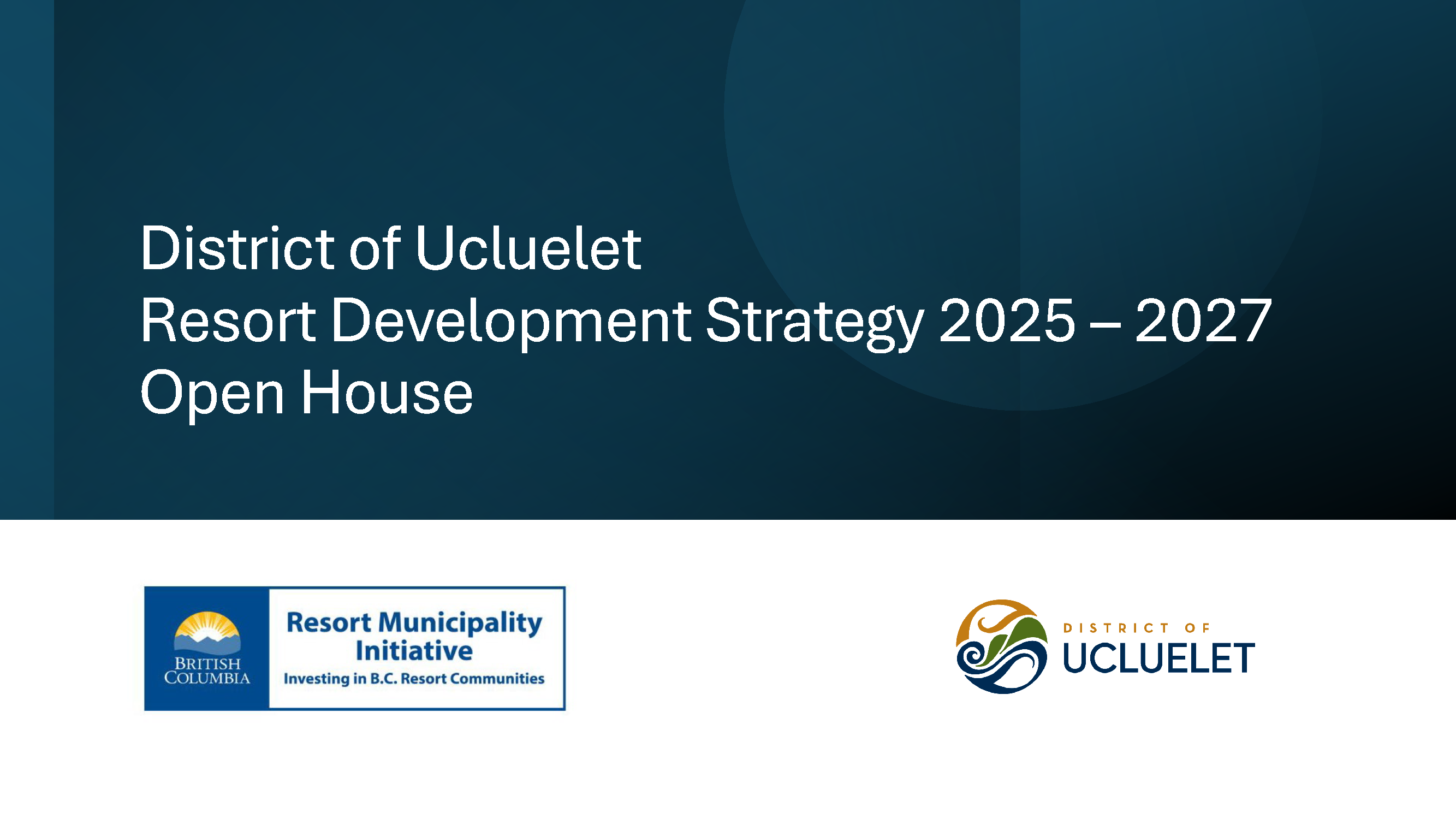 District of Ucluelet
Resort Development Strategy 2025 – 2027
Open House

BRITISH COLUMBIA

Resort Municipality Initiative
Investing in B.C. Resort Communities

DISTRICT OF
UCLUELET